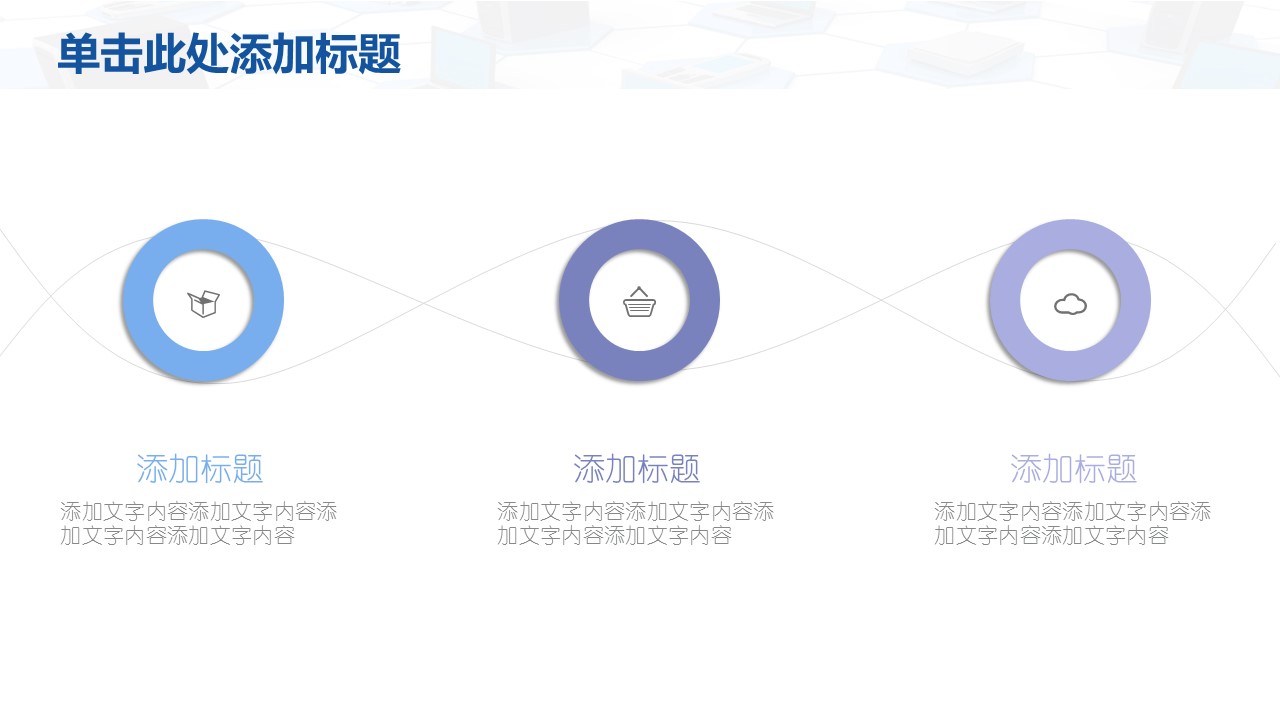 单击此处添加标题

添加标题

添加文字内容添加文字内容添加文字内容添加文字内容

添加标题

添加文字内容添加文字内容添加文字内容添加文字内容

添加标题

添加文字内容添加文字内容添加文字内容添加文字内容